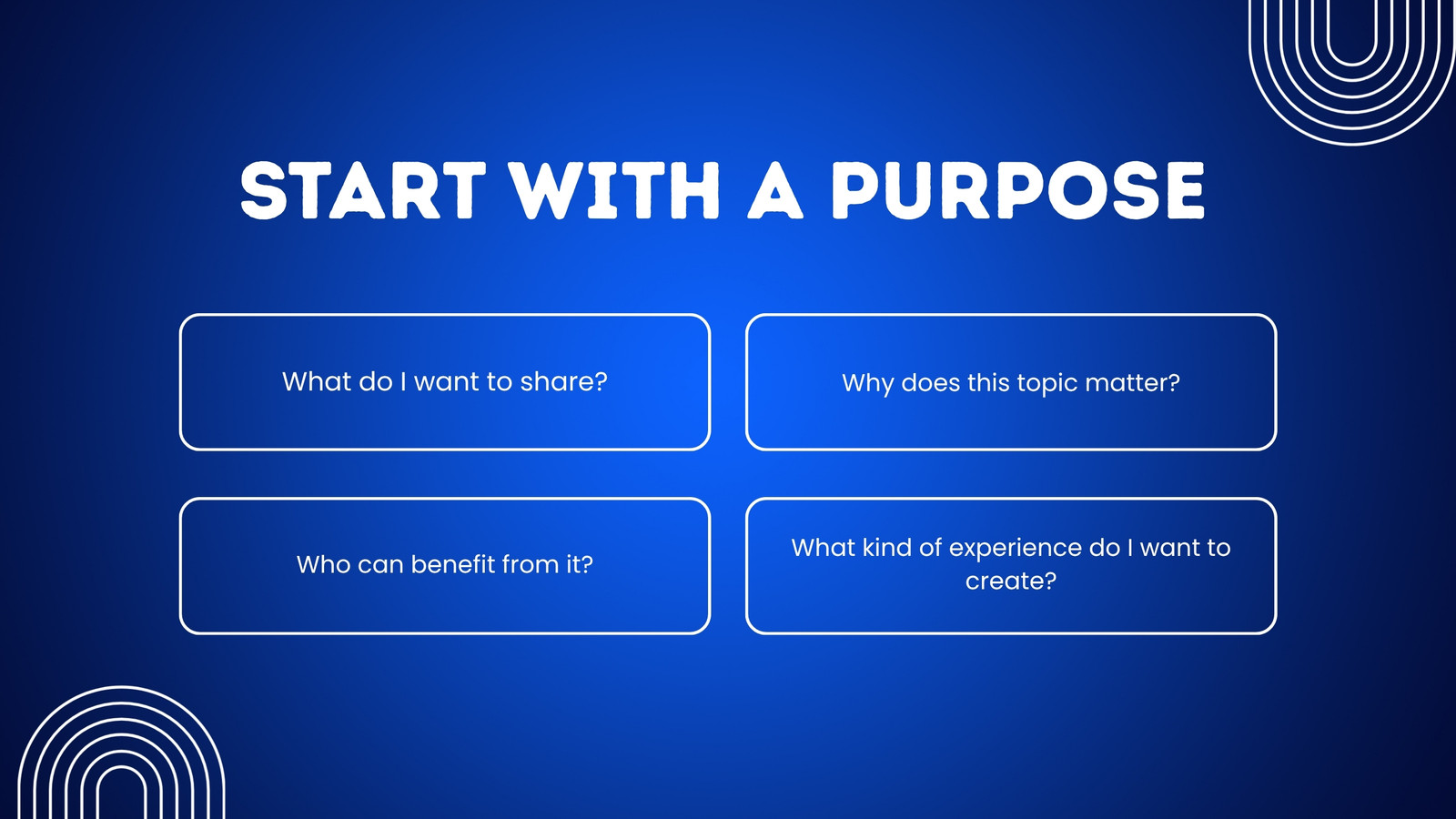 START WITH A PURPOSE

What do I want to share?

Why does this topic matter?

Who can benefit from it?

What kind of experience do I want to create?